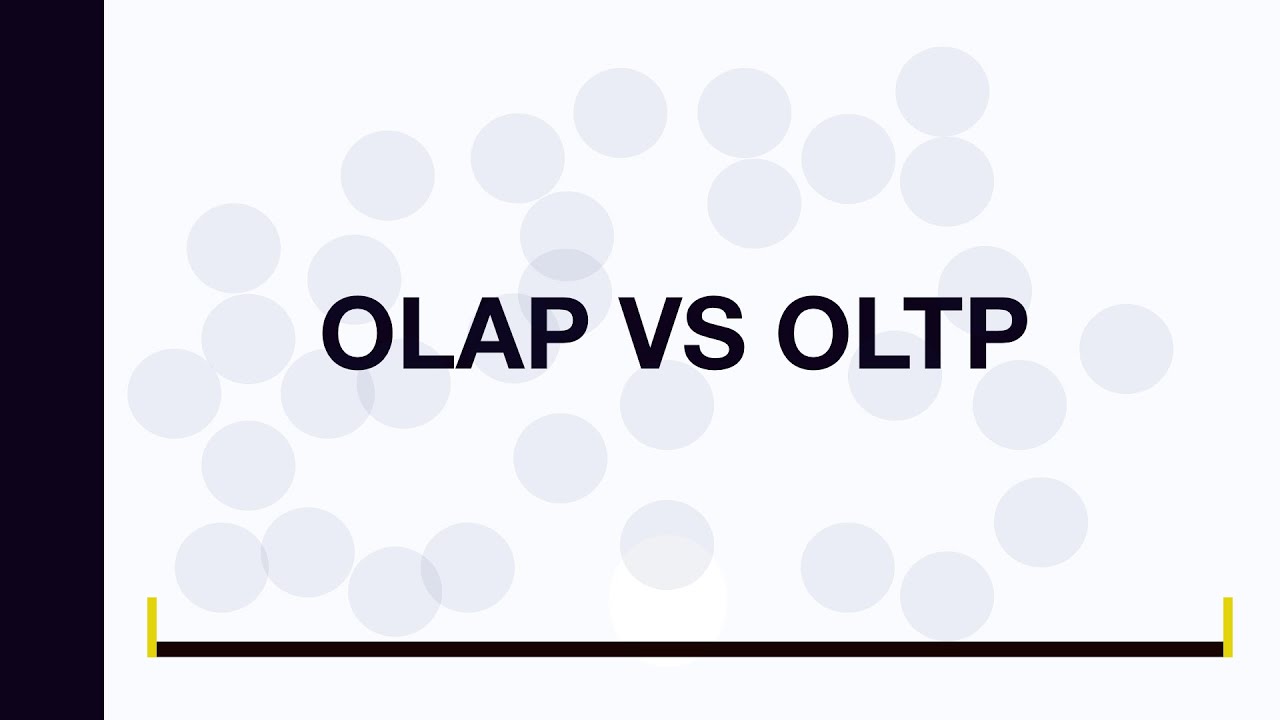 OLAP VS OLTP